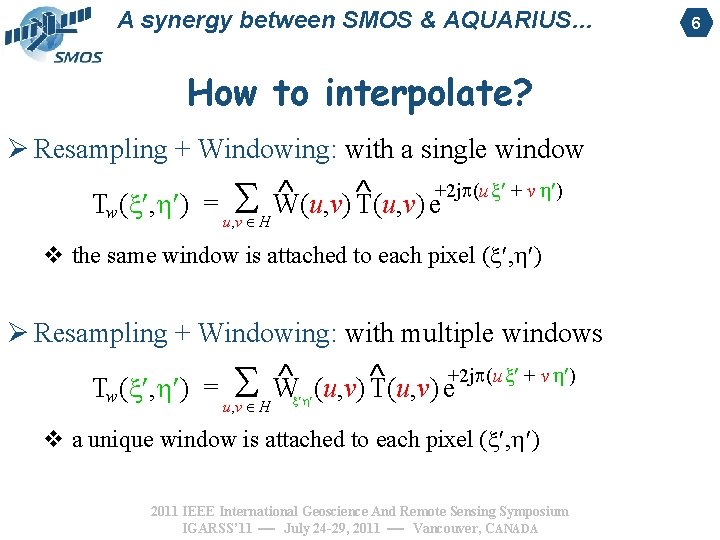 SMOS

A synergy between SMOS & AQUARIUS…

6

How to interpolate?

➢ Resampling + Windowing: with a single window

$T_w(\xi',\eta') = \sum_{u,v \in H} \hat{W}(u,v)\,\hat{T}(u,v)\,e^{+2j\pi(u\xi' + v\eta')}$

❖ the same window is attached to each pixel $(\xi',\eta')$

➢ Resampling + Windowing: with multiple windows

$T_w(\xi',\eta') = \sum_{u,v \in H} \hat{W}_{\xi'\eta'}(u,v)\,\hat{T}(u,v)\,e^{+2j\pi(u\xi' + v\eta')}$

❖ a unique window is attached to each pixel $(\xi',\eta')$

2011 IEEE International Geoscience And Remote Sensing Symposium
IGARSS'11 — July 24-29, 2011 — Vancouver, CANADA